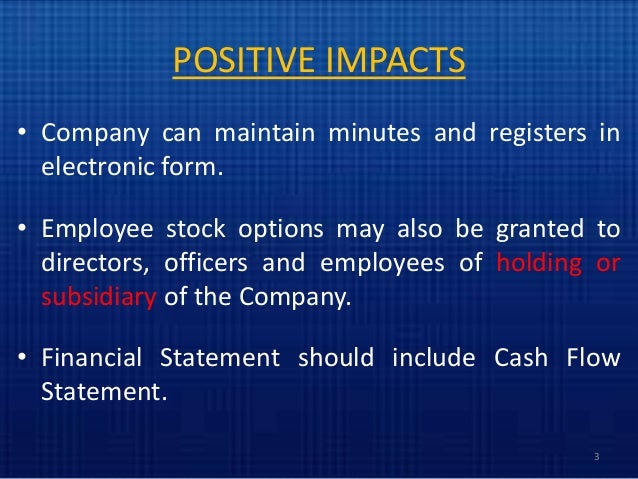 POSITIVE IMPACTS

• Company can maintain minutes and registers in electronic form.

• Employee stock options may also be granted to directors, officers and employees of holding or subsidiary of the Company.

• Financial Statement should include Cash Flow Statement.

3